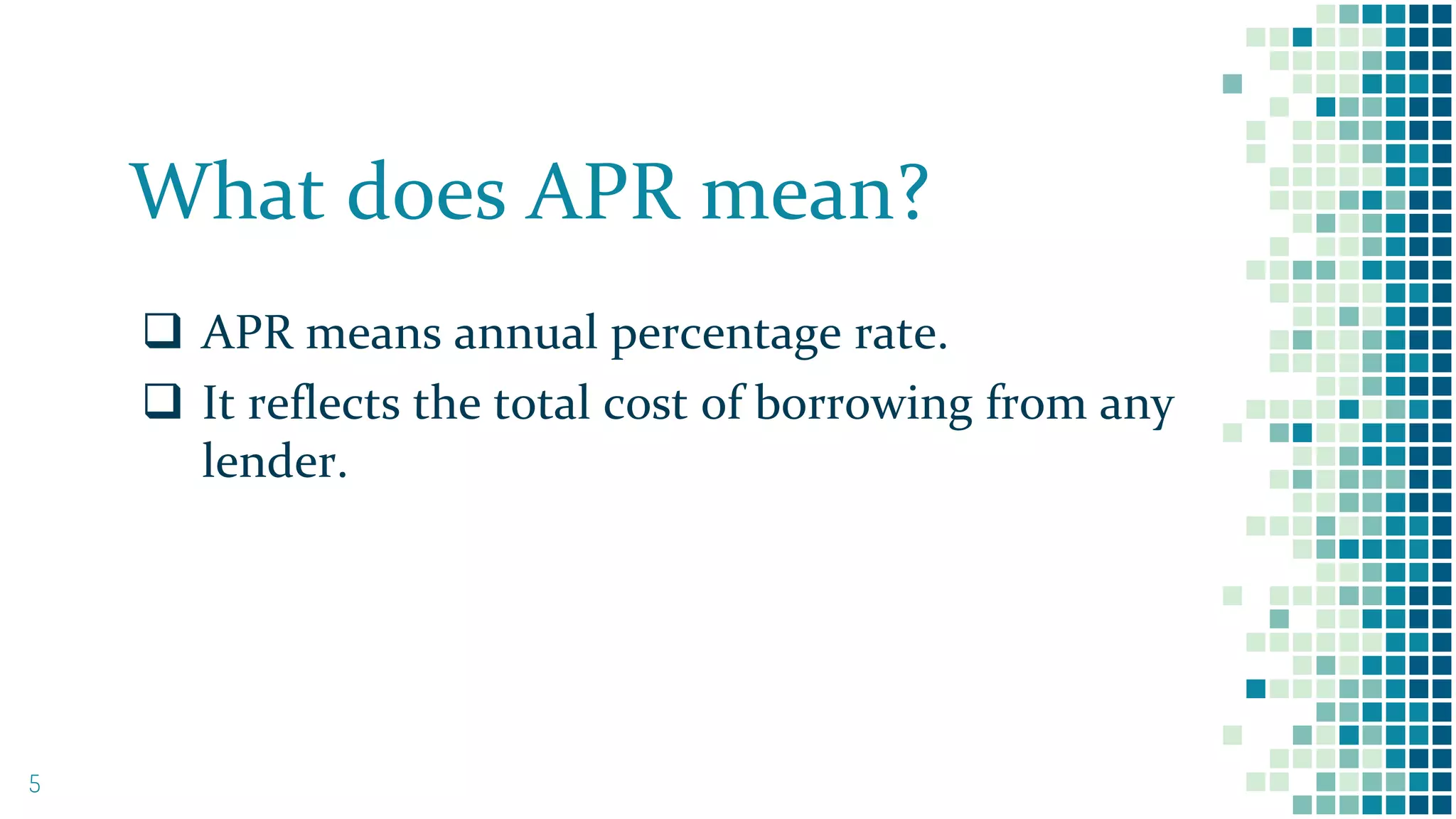 What does APR mean?

❑ APR means annual percentage rate.

❑ It reflects the total cost of borrowing from any lender.

5